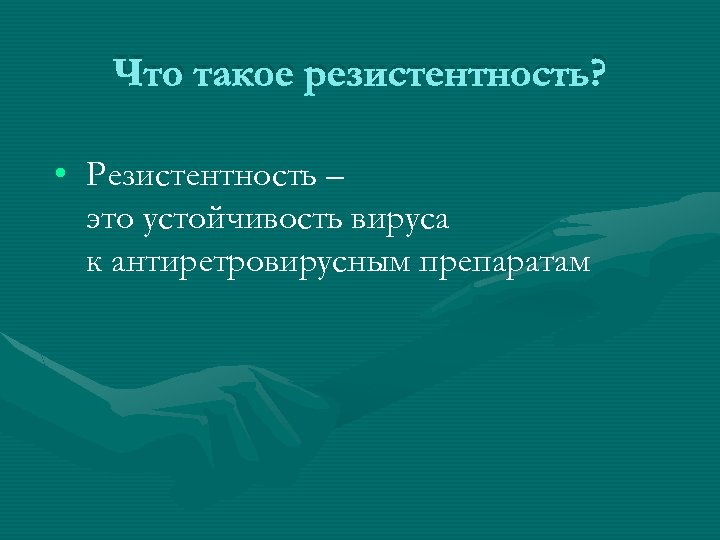 Что такое резистентность?

• Резистентность – это устойчивость вируса к антиретровирусным препаратам